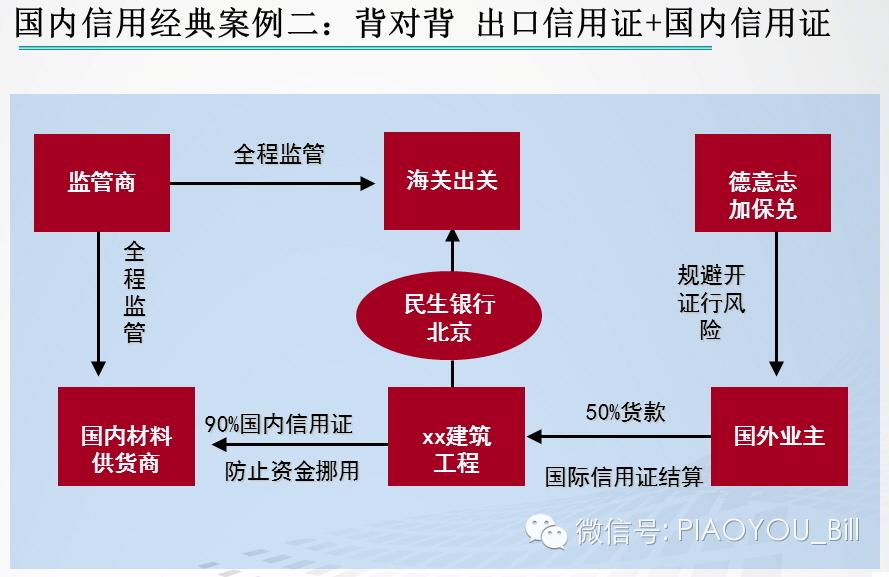 国内信用经典案例二：背对背 出口信用证+国内信用证

监管商

全程监管

海关出关

德意志加保兑

全程监管

民生银行北京

规避开证行风险

国内材料供货商

90%国内信用证

防止资金挪用

xx建筑工程

50%货款

国际信用证结算

国外业主

微信号: PIAOYOU_Bill